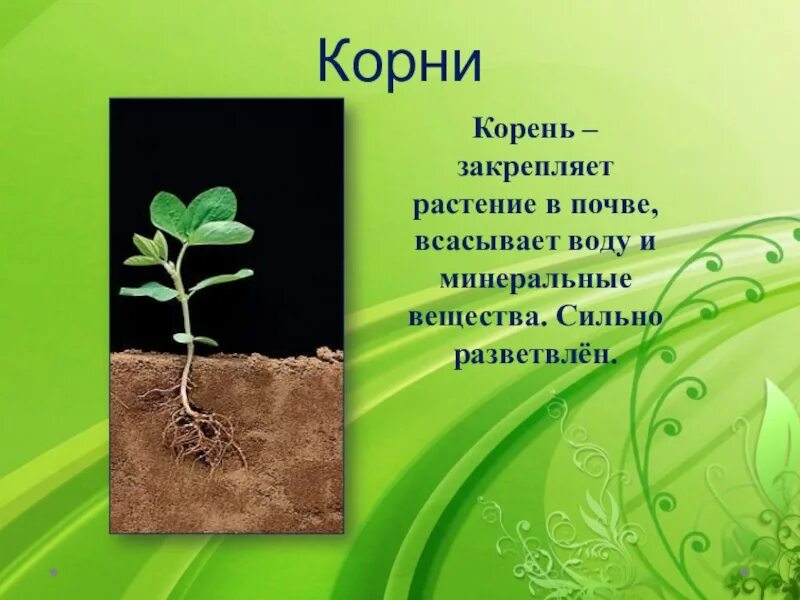 Корни

Корень – закрепляет растение в почве, всасывает воду и минеральные вещества. Сильно разветвлён.